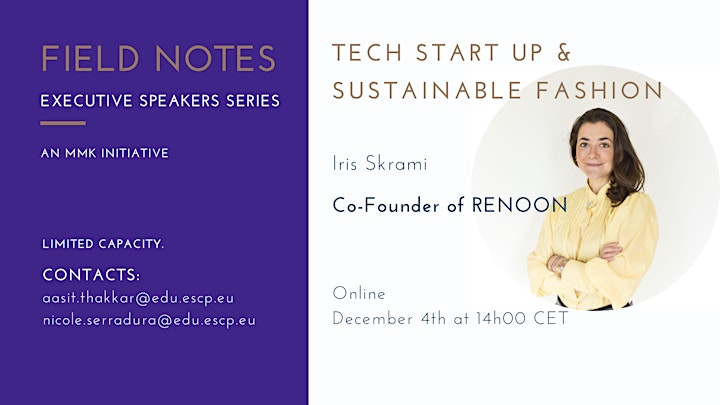 FIELD NOTES
EXECUTIVE SPEAKERS SERIES

AN MMK INITIATIVE

LIMITED CAPACITY.

CONTACTS:
aasit.thakkar@edu.escp.eu
nicole.serradura@edu.escp.eu

TECH START UP & SUSTAINABLE FASHION

Iris Skrami

Co-Founder of RENOON

Online
December 4th at 14h00 CET